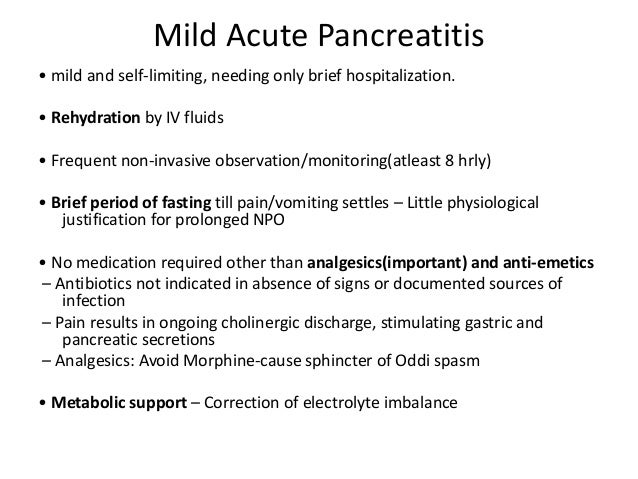 Mild Acute Pancreatitis

• mild and self-limiting, needing only brief hospitalization.

• Rehydration by IV fluids

• Frequent non-invasive observation/monitoring(atleast 8 hrly)

• Brief period of fasting till pain/vomiting settles – Little physiological justification for prolonged NPO

• No medication required other than analgesics(important) and anti-emetics
– Antibiotics not indicated in absence of signs or documented sources of infection
– Pain results in ongoing cholinergic discharge, stimulating gastric and pancreatic secretions
– Analgesics: Avoid Morphine-cause sphincter of Oddi spasm

• Metabolic support – Correction of electrolyte imbalance